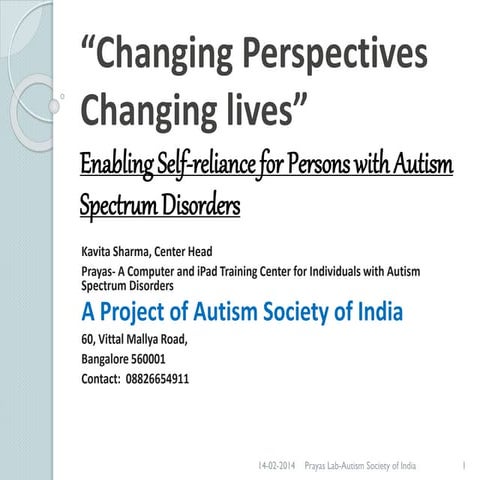 “Changing Perspectives Changing lives”

Enabling Self-reliance for Persons with Autism Spectrum Disorders

Kavita Sharma, Center Head

Prayas- A Computer and iPad Training Center for Individuals with Autism Spectrum Disorders

A Project of Autism Society of India

60, Vittal Mallya Road,

Bangalore 560001

Contact: 08826654911

14-02-2014 Prayas Lab-Autism Society of India 1